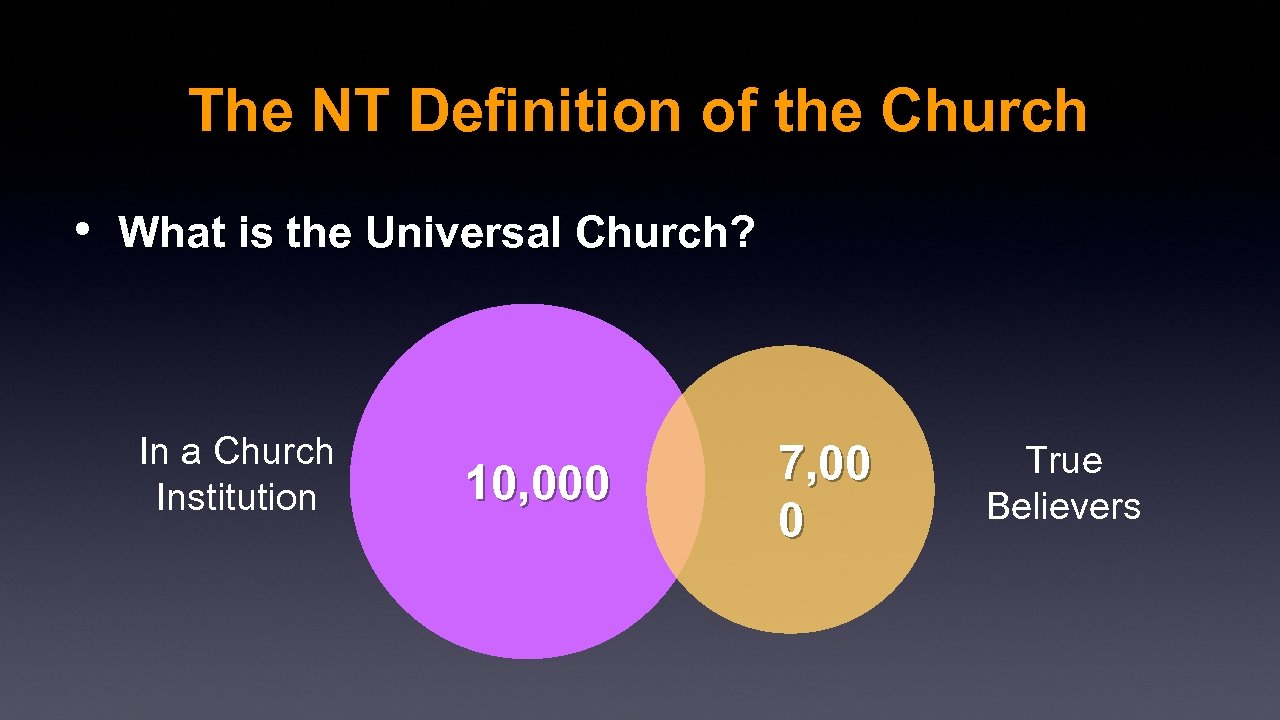 The NT Definition of the Church

• What is the Universal Church?

In a Church Institution

10,000

7,00
0

True Believers